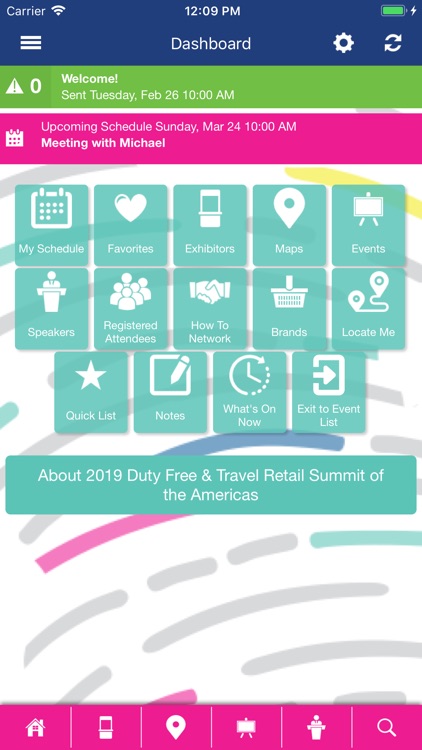 Carrier 12:09 PM

Dashboard

0 Welcome!
Sent Tuesday, Feb 26 10:00 AM

Upcoming Schedule Sunday, Mar 24 10:00 AM
Meeting with Michael

My Schedule
Favorites
Exhibitors
Maps
Events
Speakers
Registered Attendees
How To Network
Brands
Locate Me
Quick List
Notes
What's On Now
Exit to Event List

About 2019 Duty Free & Travel Retail Summit of the Americas